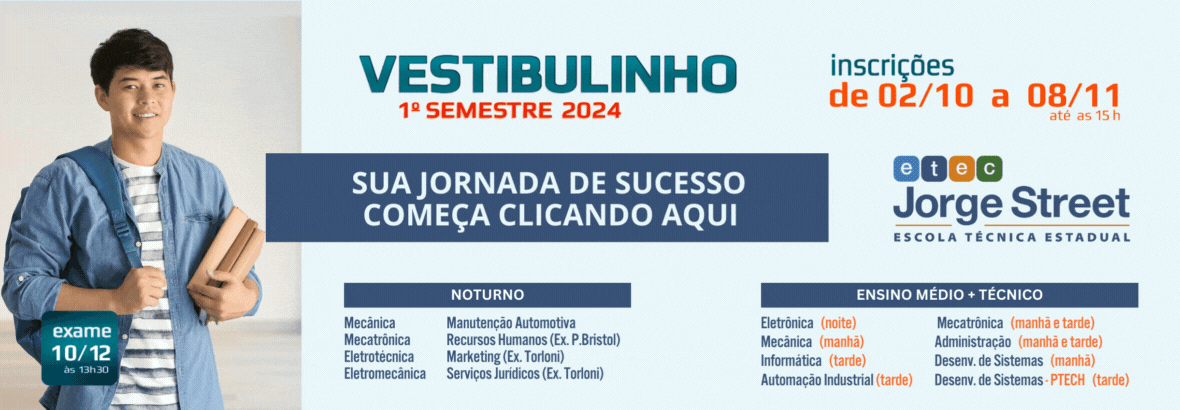 VESTIBULINHO
1º SEMESTRE 2024

inscrições
de 02/10 a 08/11
até as 15 h

SUA JORNADA DE SUCESSO
COMEÇA CLICANDO AQUI

etec
Jorge Street
ESCOLA TÉCNICA ESTADUAL

exame
10/12
às 13h30

NOTURNO

Mecânica
Mecatrônica
Eletrotécnica
Eletromecânica

Manutenção Automotiva
Recursos Humanos (Ex. P.Bristol)
Marketing (Ex. Torloni)
Serviços Jurídicos (Ex. Torloni)

ENSINO MÉDIO + TÉCNICO

Eletrônica (noite)
Mecânica (manhã)
Informática (tarde)
Automação Industrial (tarde)

Mecatrônica (manhã e tarde)
Administração (manhã e tarde)
Desenv. de Sistemas (manhã)
Desenv. de Sistemas - PTECH (tarde)